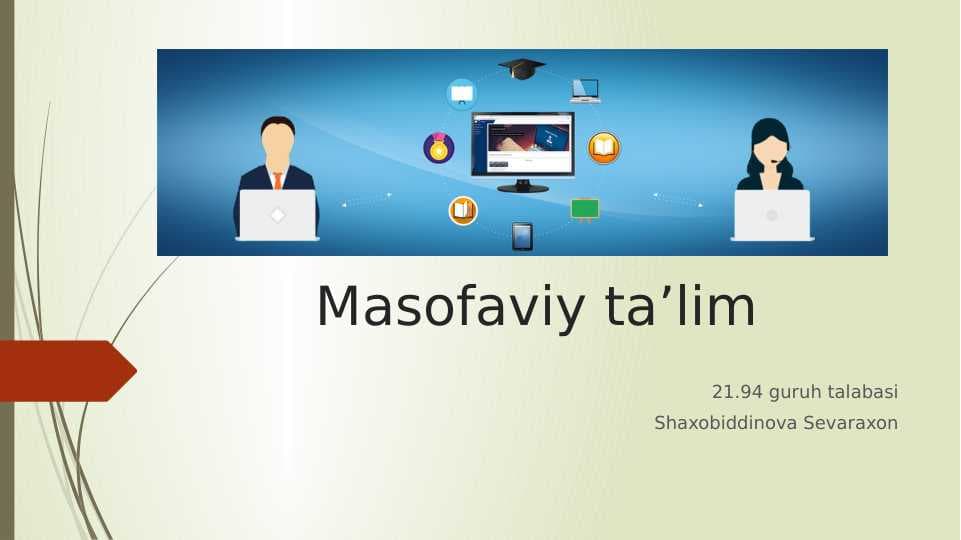 Masofaviy ta’lim

21.94 guruh talabasi
Shaxobiddinova Sevaraxon